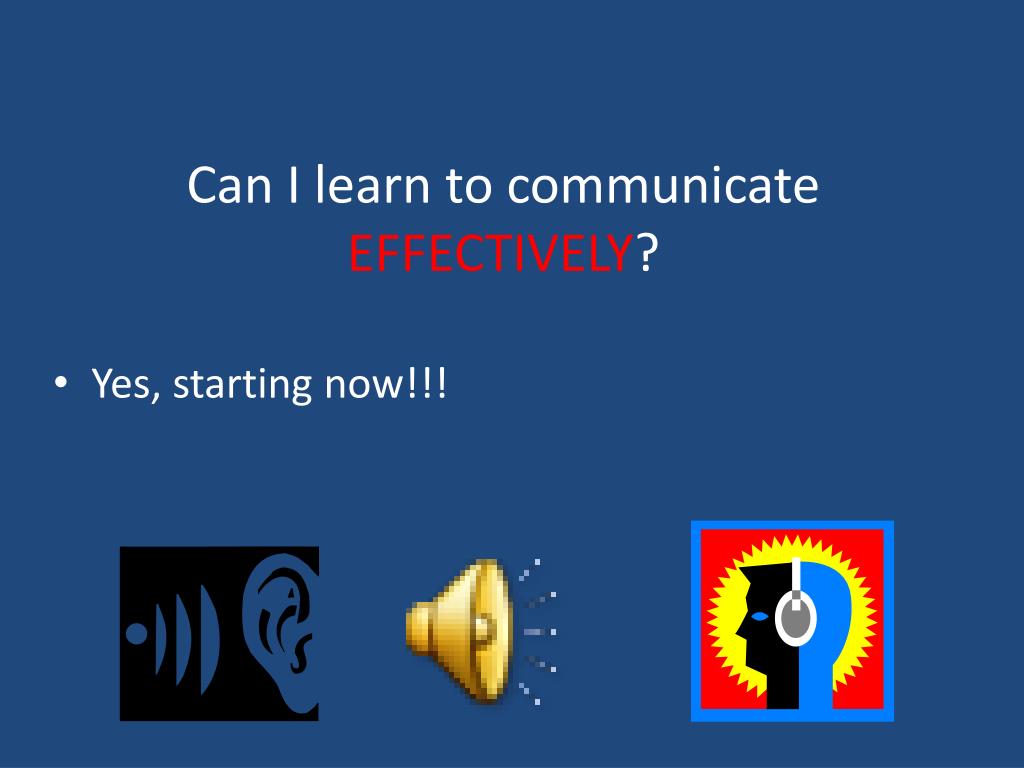 Can I learn to communicate EFFECTIVELY?

• Yes, starting now!!!